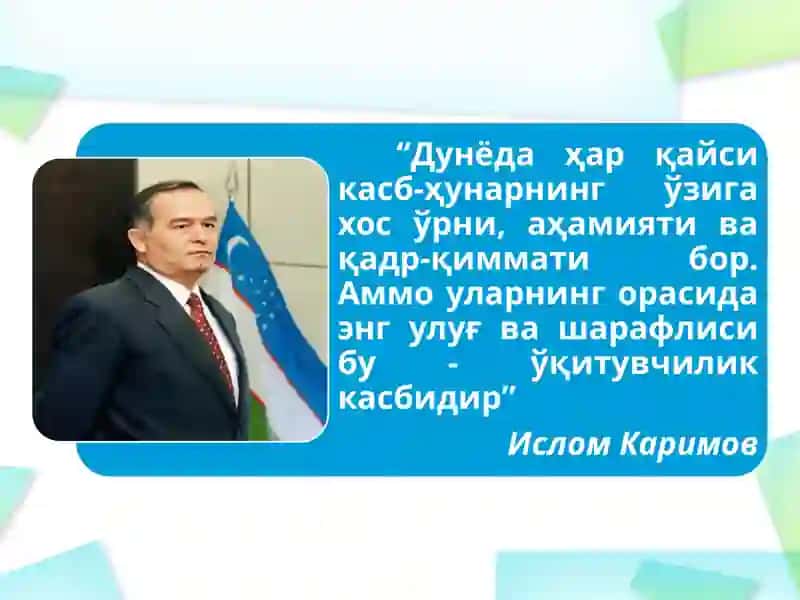 “Дунёда ҳар қайси касб-ҳунарнинг ўзига хос ўрни, аҳамияти ва қадр-қиммати бор. Аммо уларнинг орасида энг улуғ ва шарафлиси бу - ўқитувчилик касбидир”

Ислом Каримов